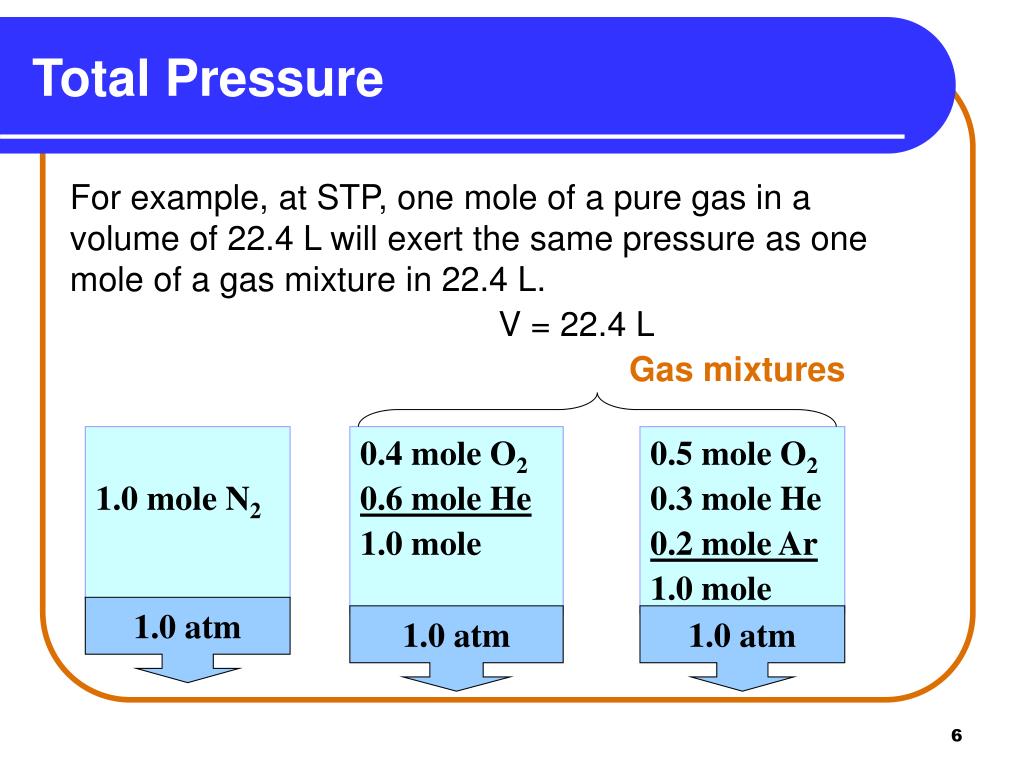 Total Pressure

For example, at STP, one mole of a pure gas in a volume of 22.4 L will exert the same pressure as one mole of a gas mixture in 22.4 L.

V = 22.4 L

Gas mixtures

1.0 mole $N_2$

1.0 atm

0.4 mole $O_2$
0.6 mole He
1.0 mole

1.0 atm

0.5 mole $O_2$
0.3 mole He
0.2 mole Ar
1.0 mole

1.0 atm

6